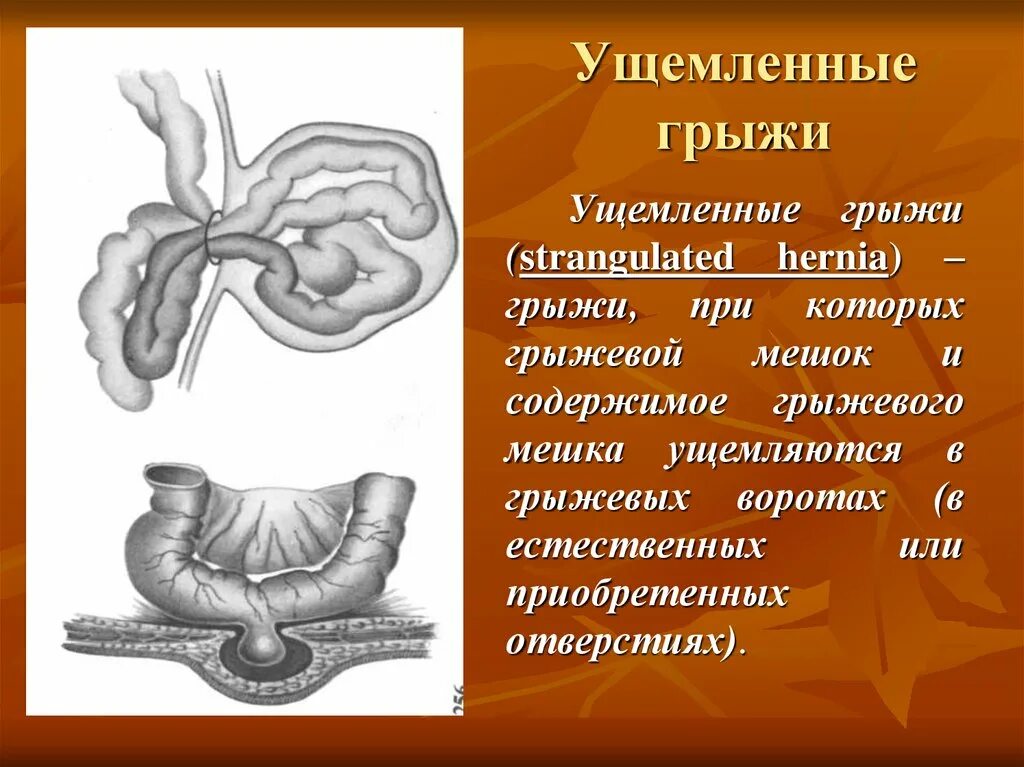 Ущемленные грыжи

Ущемленные грыжи (strangulated hernia) – грыжи, при которых грыжевой мешок и содержимое грыжевого мешка ущемляются в грыжевых воротах (в естественных или приобретенных отверстиях).

256